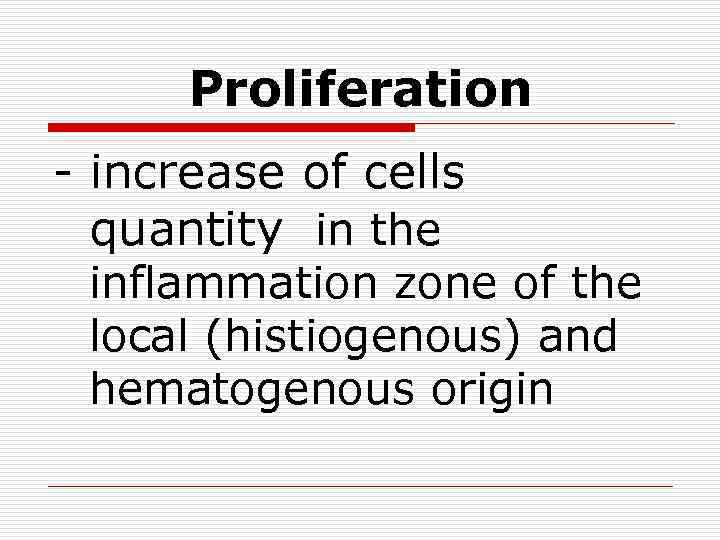 Proliferation

- increase of cells quantity in the inflammation zone of the local (histiogenous) and hematogenous origin